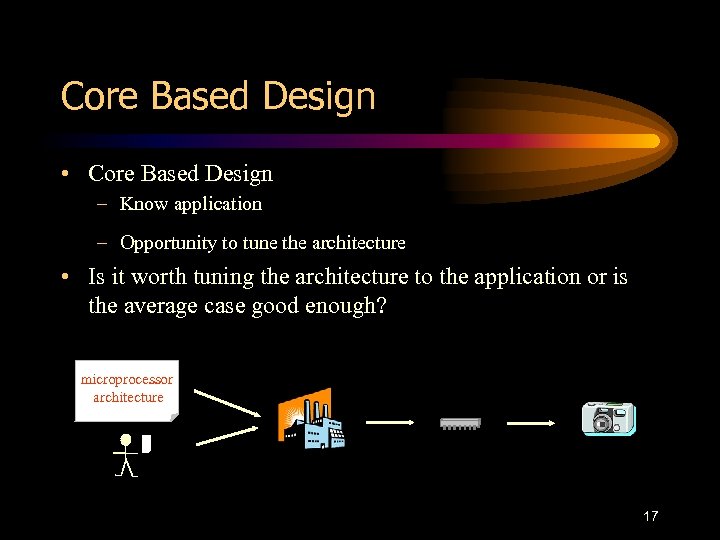 Core Based Design

• Core Based Design
  – Know application
  – Opportunity to tune the architecture
• Is it worth tuning the architecture to the application or is the average case good enough?

microprocessor architecture

17